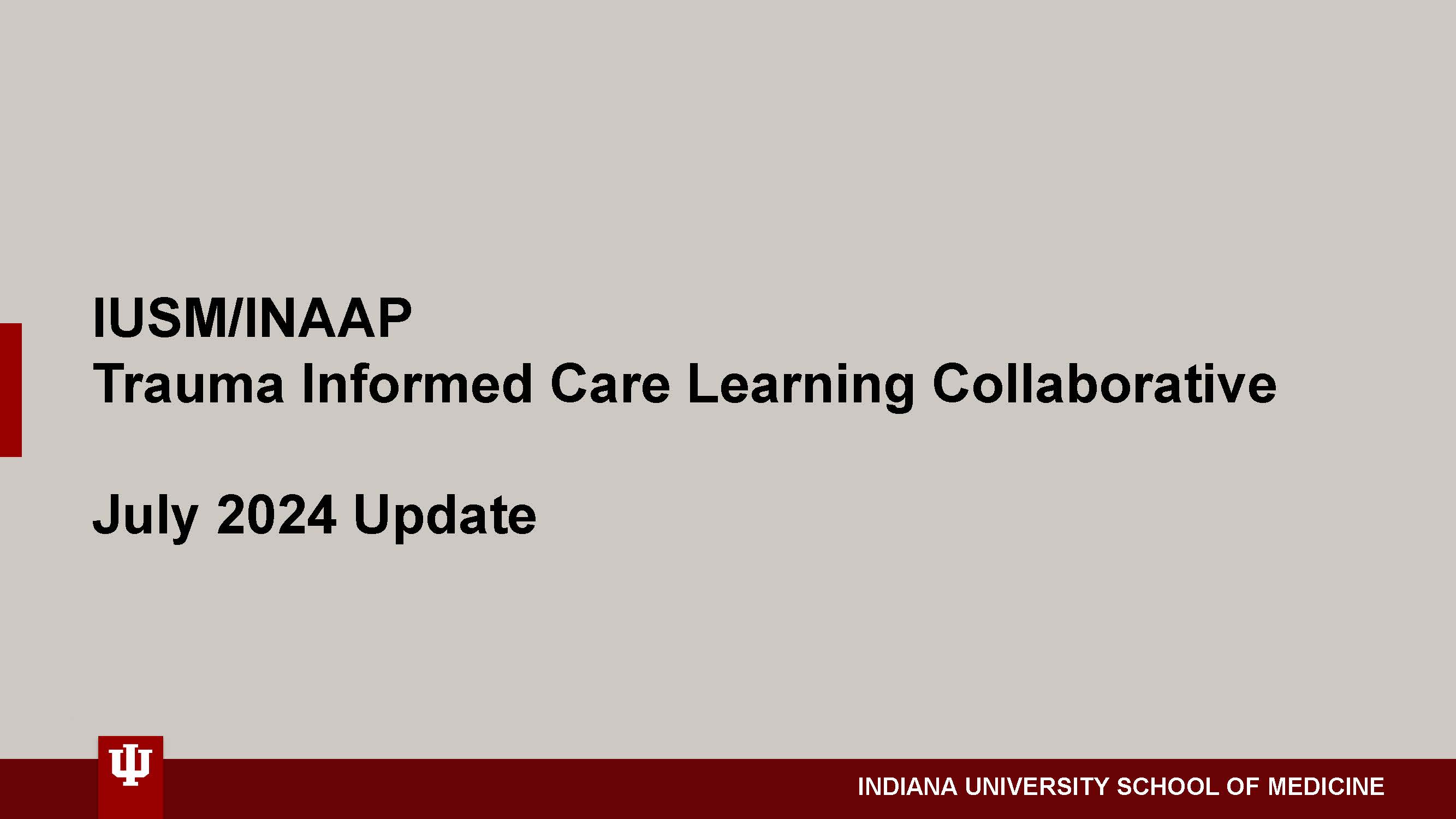 IUSM/INAAP
Trauma Informed Care Learning Collaborative

July 2024 Update

INDIANA UNIVERSITY SCHOOL OF MEDICINE